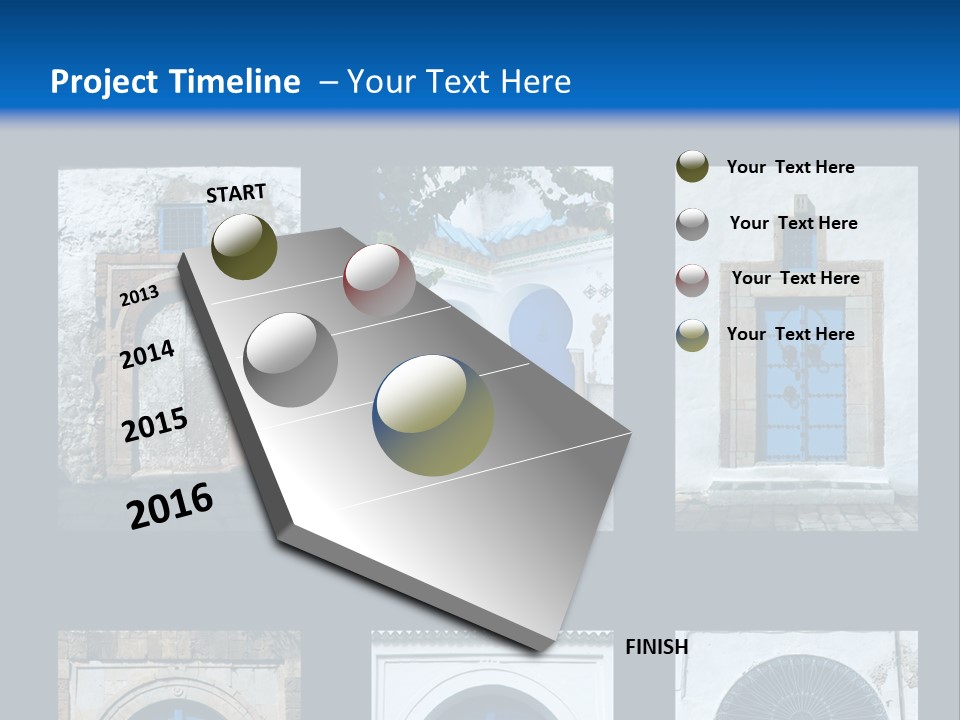 Project Timeline – Your Text Here

START

2013

2014

2015

2016

FINISH

Your Text Here

Your Text Here

Your Text Here

Your Text Here